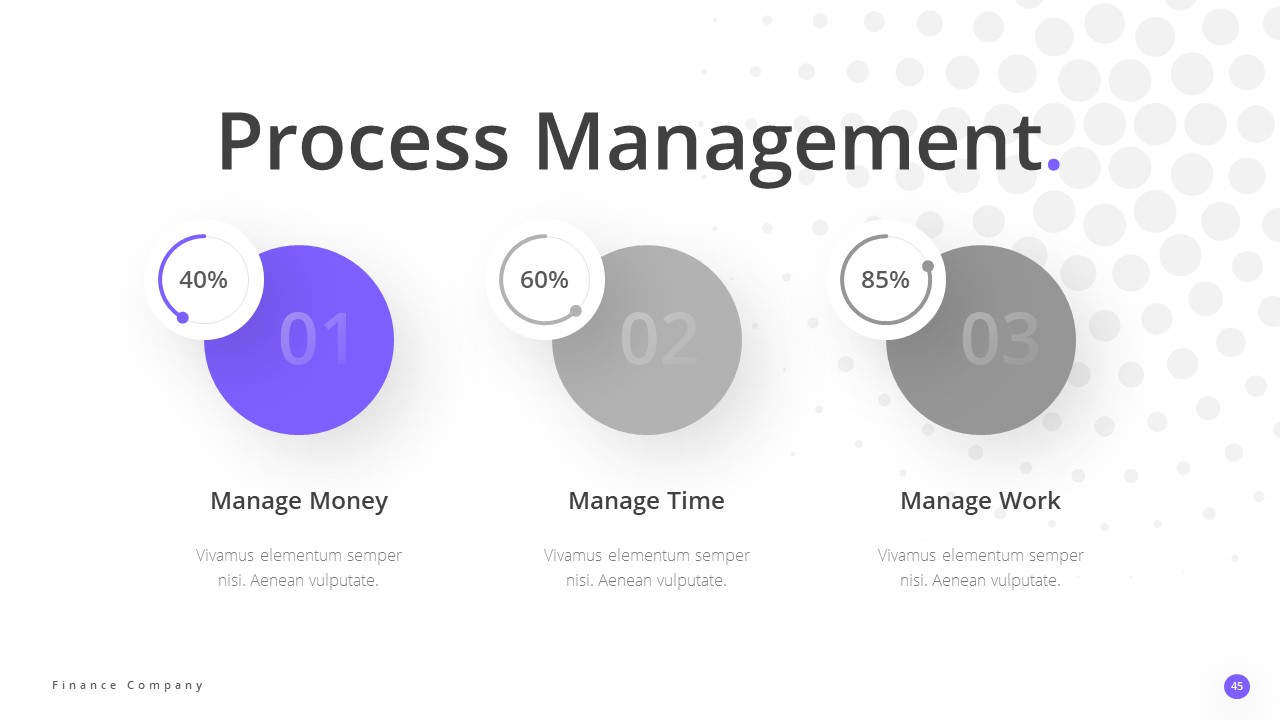 Process Management.

40%
01
Manage Money
Vivamus elementum semper nisi. Aenean vulputate.

60%
02
Manage Time
Vivamus elementum semper nisi. Aenean vulputate.

85%
03
Manage Work
Vivamus elementum semper nisi. Aenean vulputate.

Finance Company

45